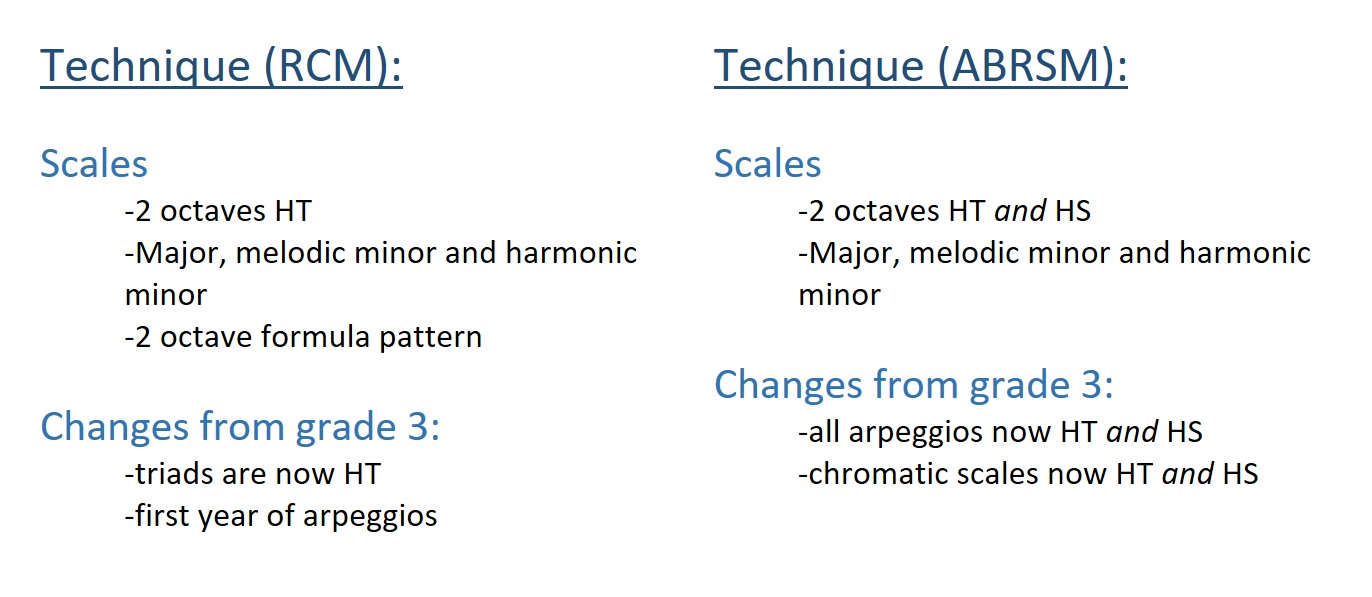 Technique (RCM):

Scales
-2 octaves HT
-Major, melodic minor and harmonic minor
-2 octave formula pattern

Changes from grade 3:
-triads are now HT
-first year of arpeggios

Technique (ABRSM):

Scales
-2 octaves HT and HS
-Major, melodic minor and harmonic minor

Changes from grade 3:
-all arpeggios now HT and HS
-chromatic scales now HT and HS